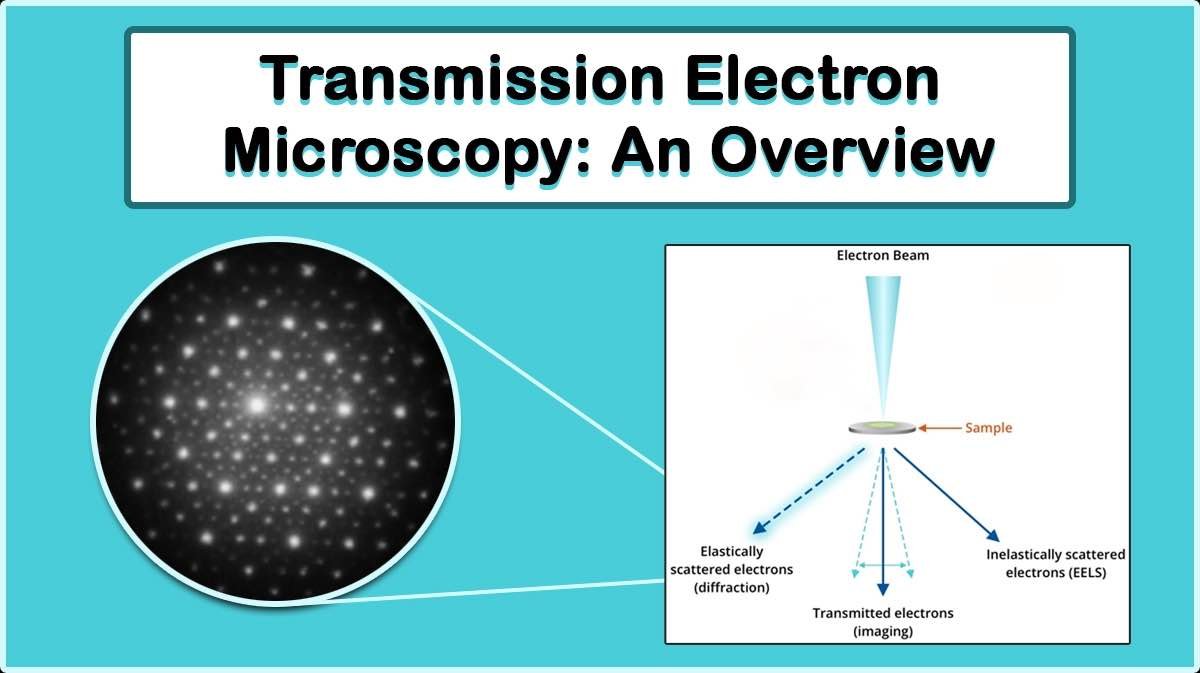 Transmission Electron Microscopy: An Overview

Electron Beam

Sample

Elastically scattered electrons (diffraction)

Transmitted electrons (imaging)

Inelastically scattered electrons (EELS)